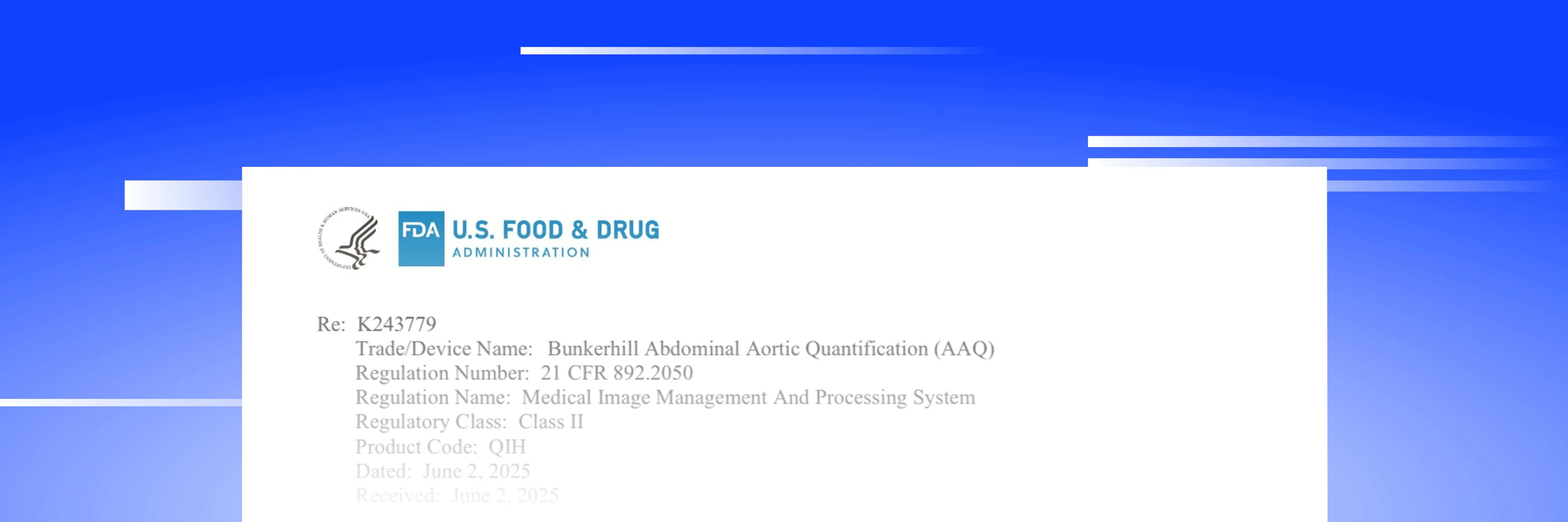 DEPARTMENT OF HEALTH & HUMAN SERVICES USA

FDA U.S. FOOD & DRUG ADMINISTRATION

Re: K243779
Trade/Device Name: Bunkerhill Abdominal Aortic Quantification (AAQ)
Regulation Number: 21 CFR 892.2050
Regulation Name: Medical Image Management And Processing System
Regulatory Class: Class II
Product Code: QIH
Dated: June 2, 2025
Received: June 2, 2025